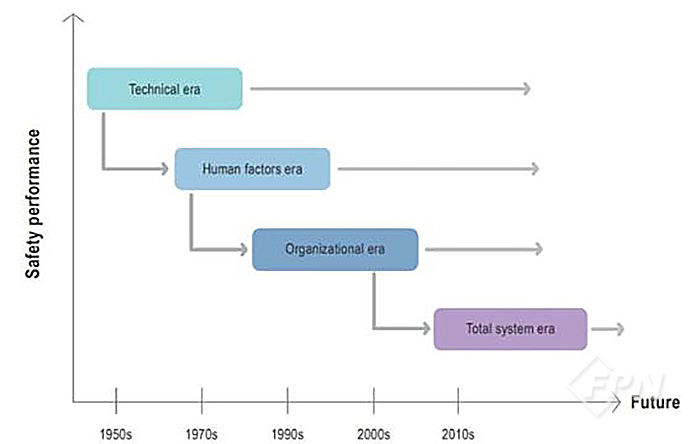 Safety performance

Technical era

Human factors era

Organizational era

Total system era

FPN

Future

1950s

1970s

1990s

2000s

2010s